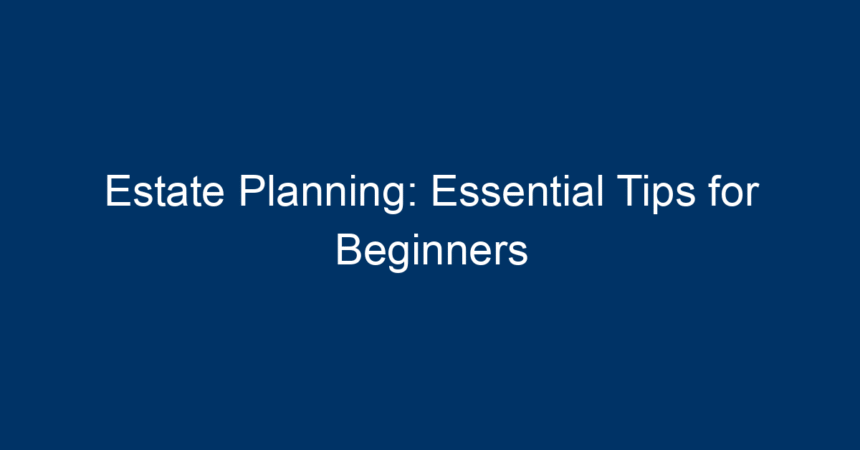 Estate Planning: Essential Tips for Beginners